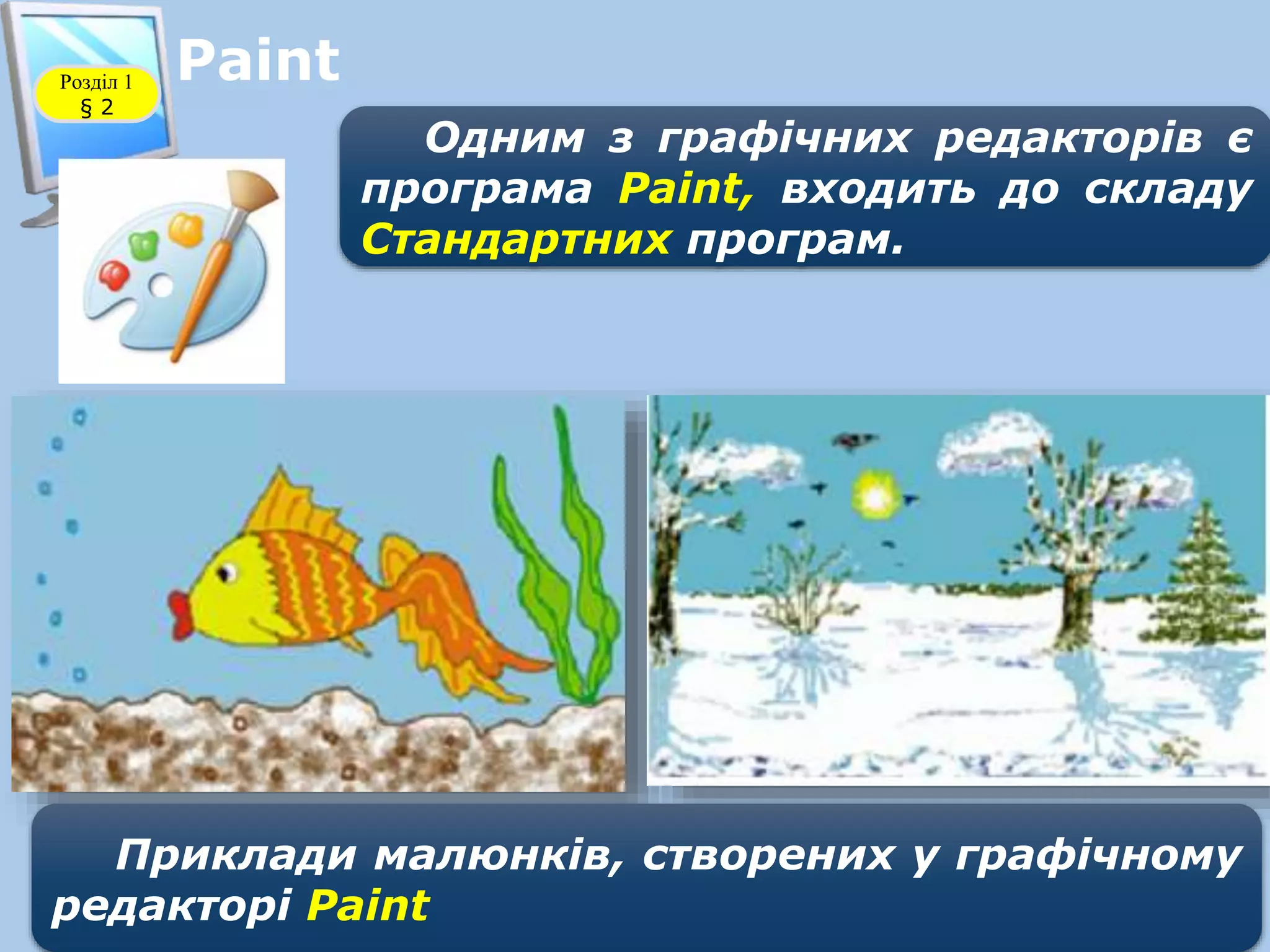 Розділ 1
§ 2

Paint

Одним з графічних редакторів є програма Paint, входить до складу Стандартних програм.

Приклади малюнків, створених у графічному редакторі Paint